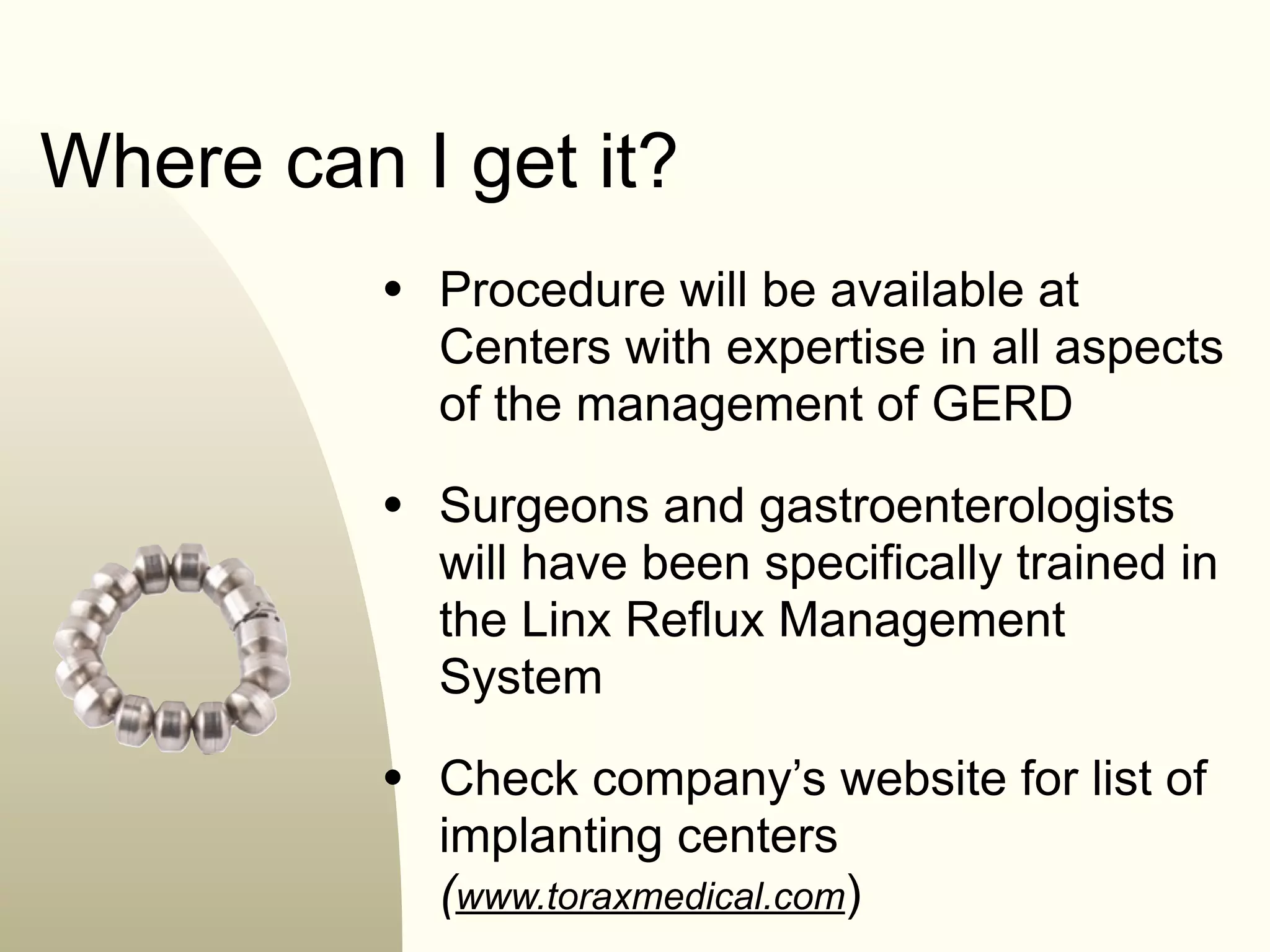 Where can I get it?

• Procedure will be available at Centers with expertise in all aspects of the management of GERD

• Surgeons and gastroenterologists will have been specifically trained in the Linx Reflux Management System

• Check company's website for list of implanting centers (www.toraxmedical.com)